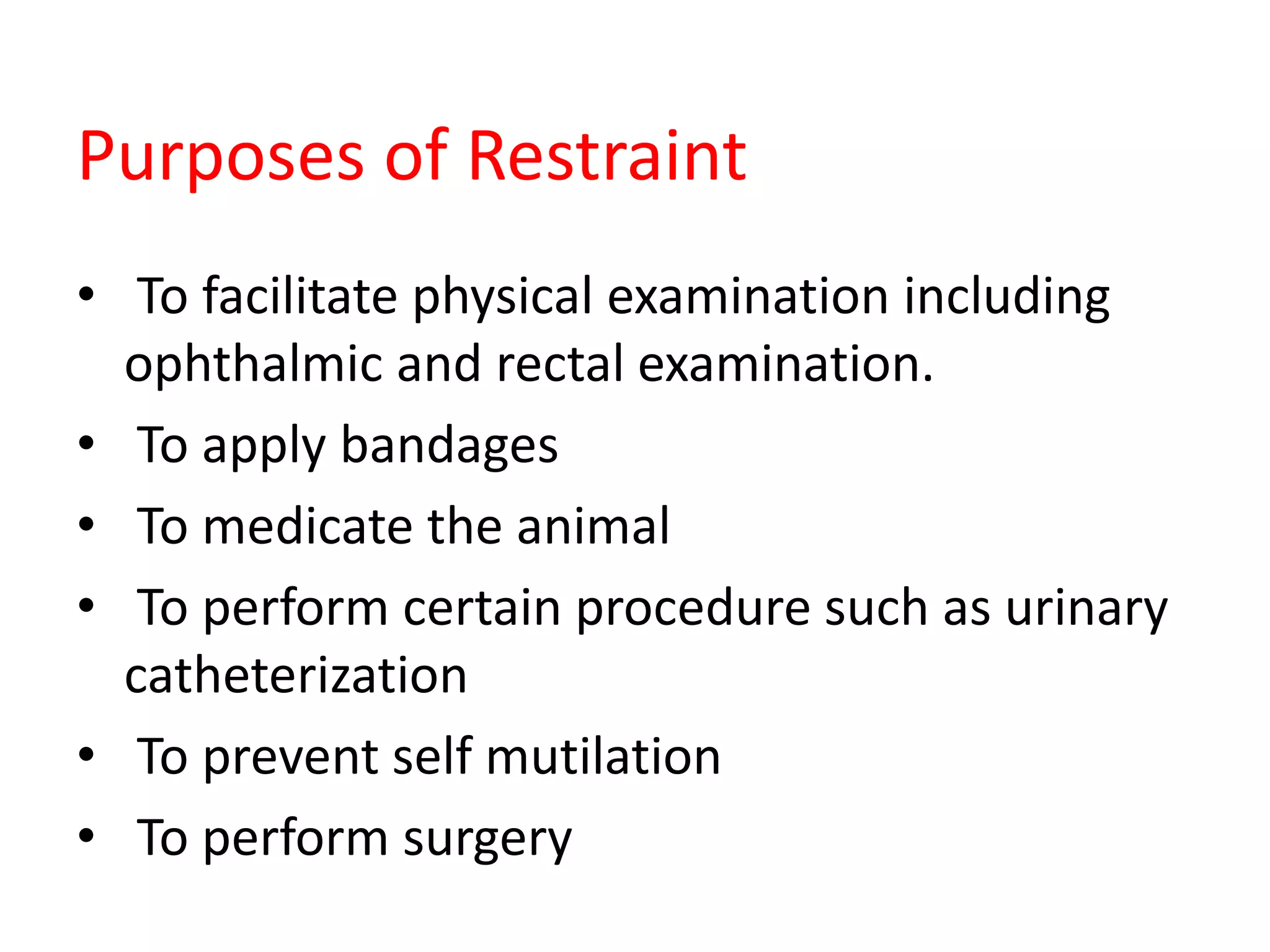 Purposes of Restraint

• To facilitate physical examination including ophthalmic and rectal examination.
• To apply bandages
• To medicate the animal
• To perform certain procedure such as urinary catheterization
• To prevent self mutilation
• To perform surgery